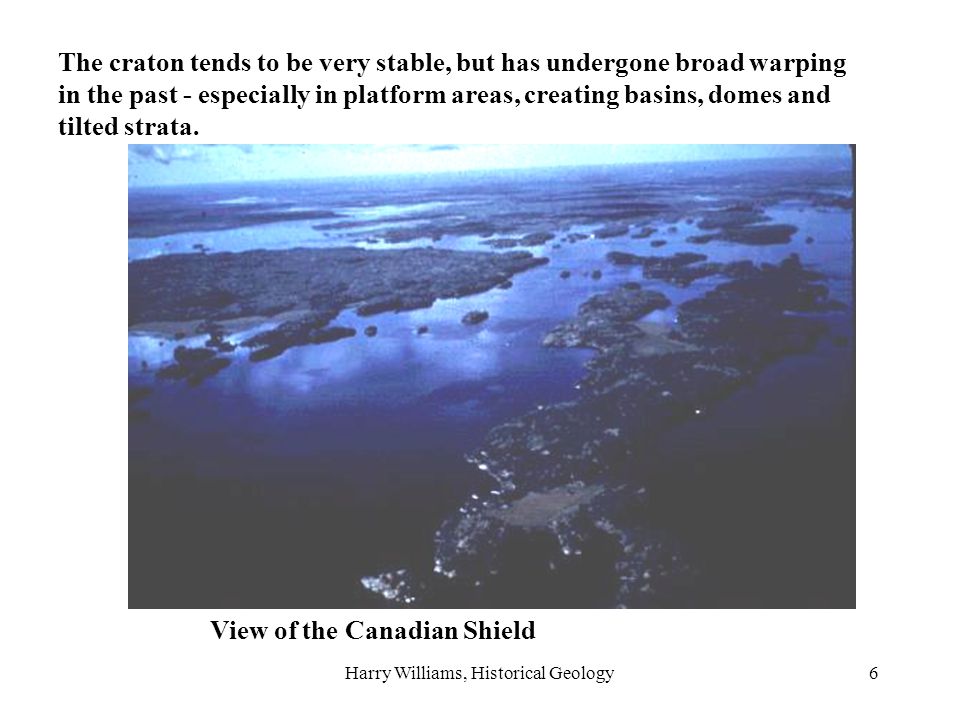 The craton tends to be very stable, but has undergone broad warping in the past - especially in platform areas, creating basins, domes and tilted strata.

View of the Canadian Shield

Harry Williams, Historical Geology

6